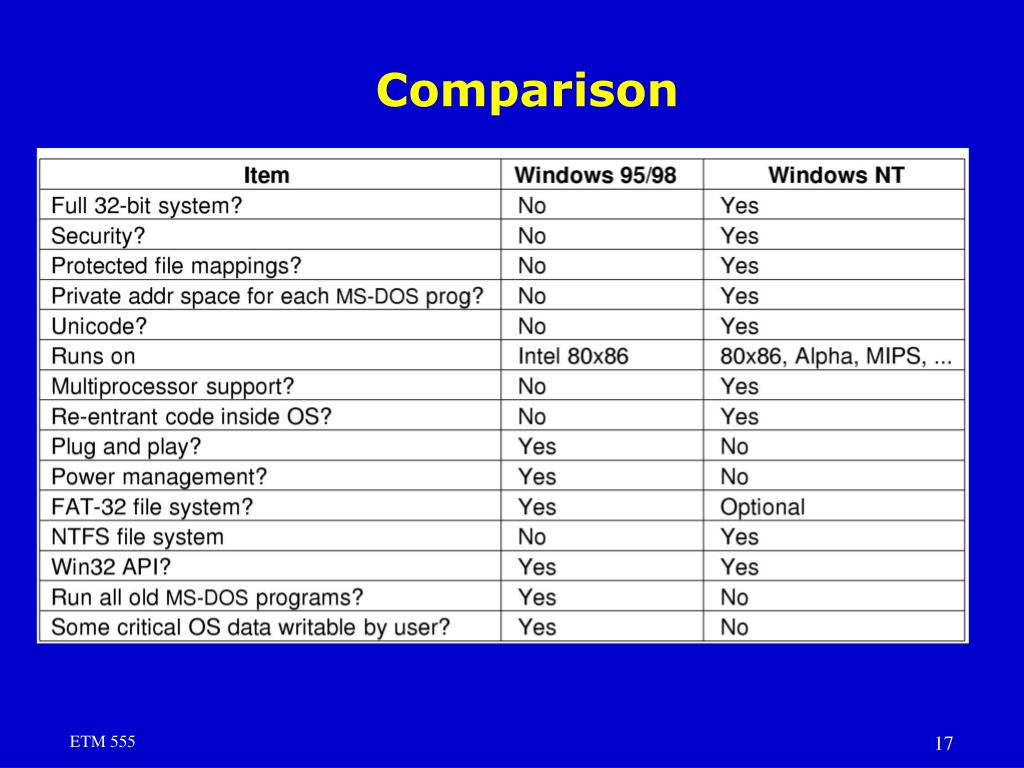 Comparison

| Item | Windows 95/98 | Windows NT |
|---|---|---|
| Full 32-bit system? | No | Yes |
| Security? | No | Yes |
| Protected file mappings? | No | Yes |
| Private addr space for each MS-DOS prog? | No | Yes |
| Unicode? | No | Yes |
| Runs on | Intel 80x86 | 80x86, Alpha, MIPS, ... |
| Multiprocessor support? | No | Yes |
| Re-entrant code inside OS? | No | Yes |
| Plug and play? | Yes | No |
| Power management? | Yes | No |
| FAT-32 file system? | Yes | Optional |
| NTFS file system | No | Yes |
| Win32 API? | Yes | Yes |
| Run all old MS-DOS programs? | Yes | No |
| Some critical OS data writable by user? | Yes | No |

ETM 555

17